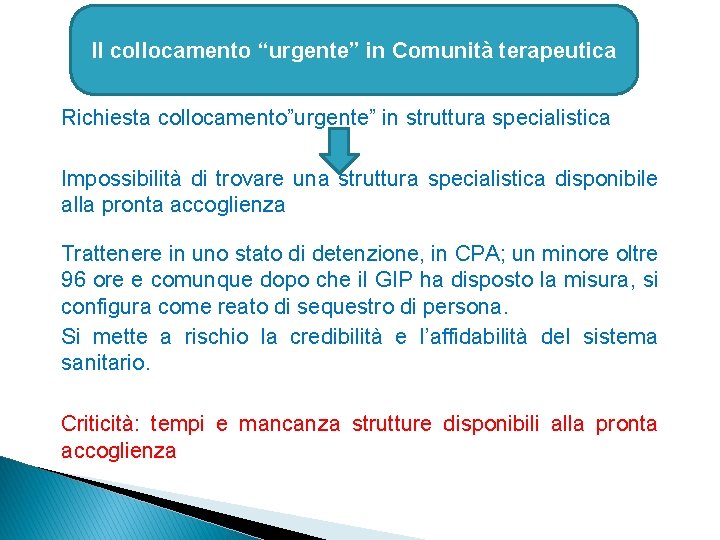 Il collocamento “urgente” in Comunità terapeutica

Richiesta collocamento”urgente” in struttura specialistica

Impossibilità di trovare una struttura specialistica disponibile alla pronta accoglienza

Trattenere in uno stato di detenzione, in CPA; un minore oltre 96 ore e comunque dopo che il GIP ha disposto la misura, si configura come reato di sequestro di persona.

Si mette a rischio la credibilità e l’affidabilità del sistema sanitario.

Criticità: tempi e mancanza strutture disponibili alla pronta accoglienza